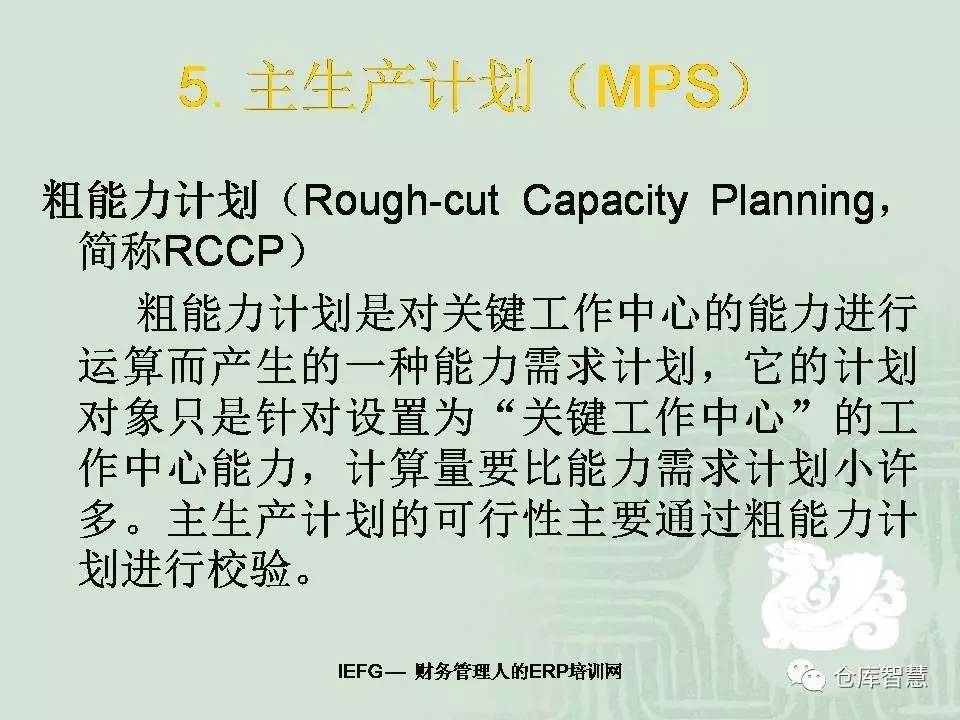 5. 主生产计划（MPS）

粗能力计划（Rough-cut Capacity Planning，简称RCCP）

粗能力计划是对关键工作中心的能力进行运算而产生的一种能力需求计划，它的计划对象只是针对设置为“关键工作中心”的工作中心能力，计算量要比能力需求计划小许多。主生产计划的可行性主要通过粗能力计划进行校验。

IEFG— 财务管理人的ERP培训网

仓库智慧